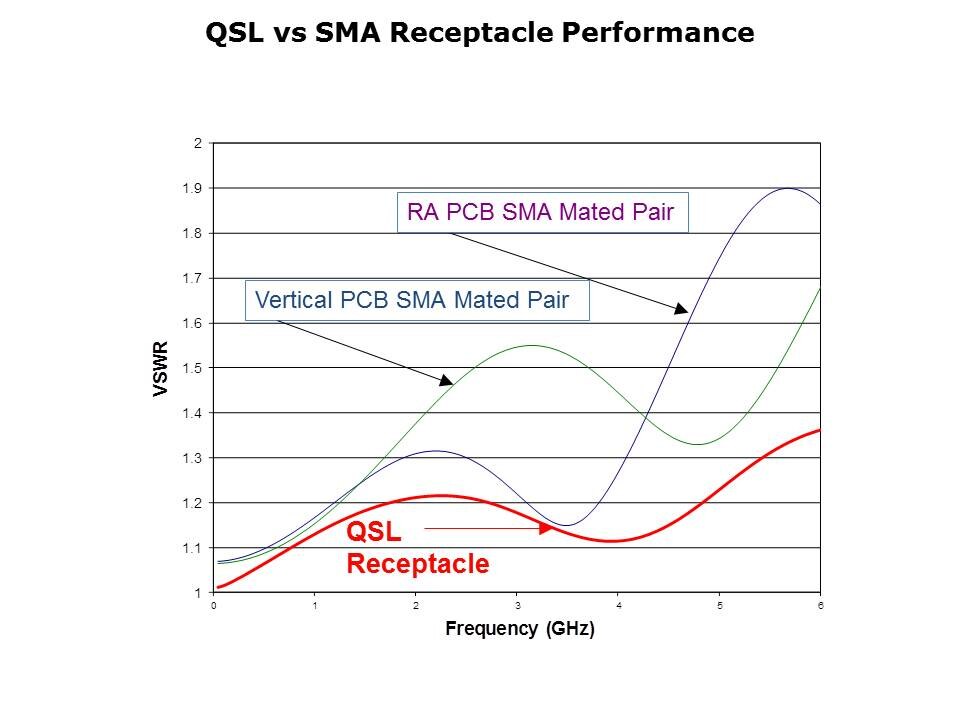 QSL vs SMA Receptacle Performance

2
1.9
1.8
1.7
1.6
1.5
1.4
1.3
1.2
1.1
1

VSWR

RA PCB SMA Mated Pair

Vertical PCB SMA Mated Pair

QSL Receptacle

0 1 2 3 4 5 6

Frequency (GHz)